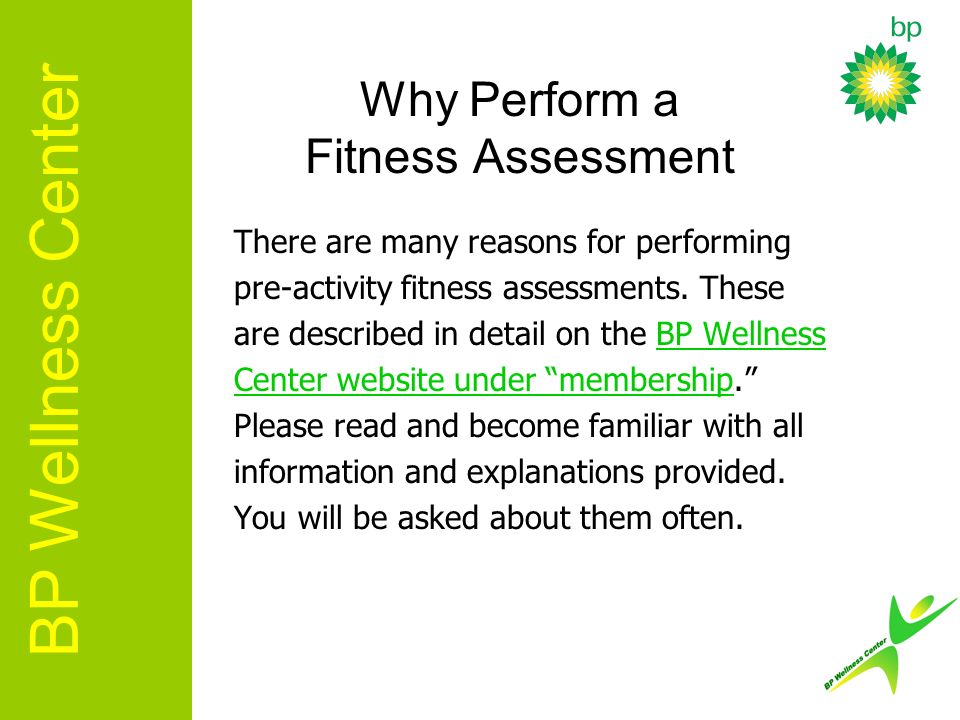 BP Wellness Center

bp

Why Perform a Fitness Assessment

There are many reasons for performing pre-activity fitness assessments. These are described in detail on the BP Wellness Center website under “membership.” Please read and become familiar with all information and explanations provided. You will be asked about them often.

BP Wellness Center